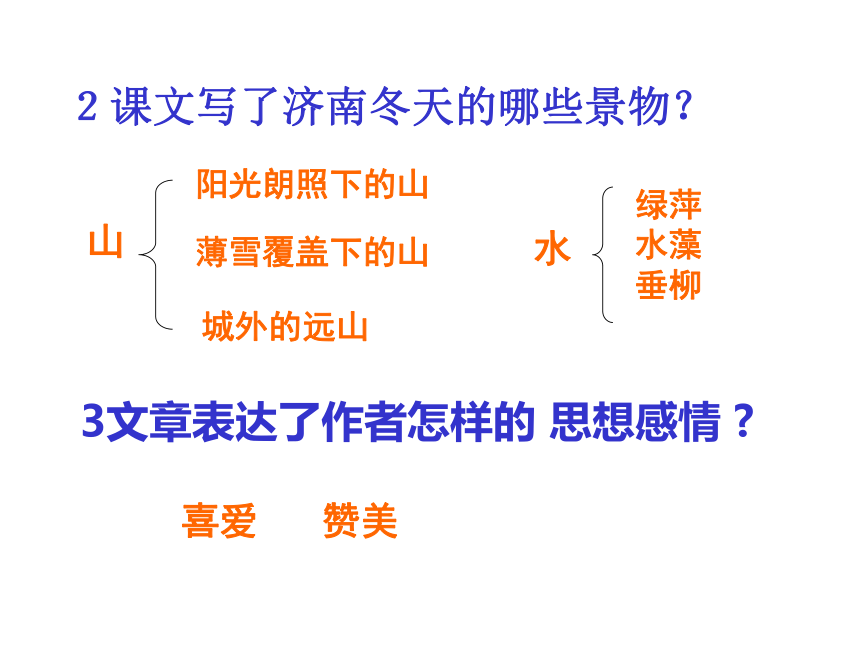 2 课文写了济南冬天的哪些景物?

山
阳光朗照下的山
薄雪覆盖下的山
城外的远山

水
绿萍
水藻
垂柳

3文章表达了作者怎样的 思想感情？

喜爱　赞美